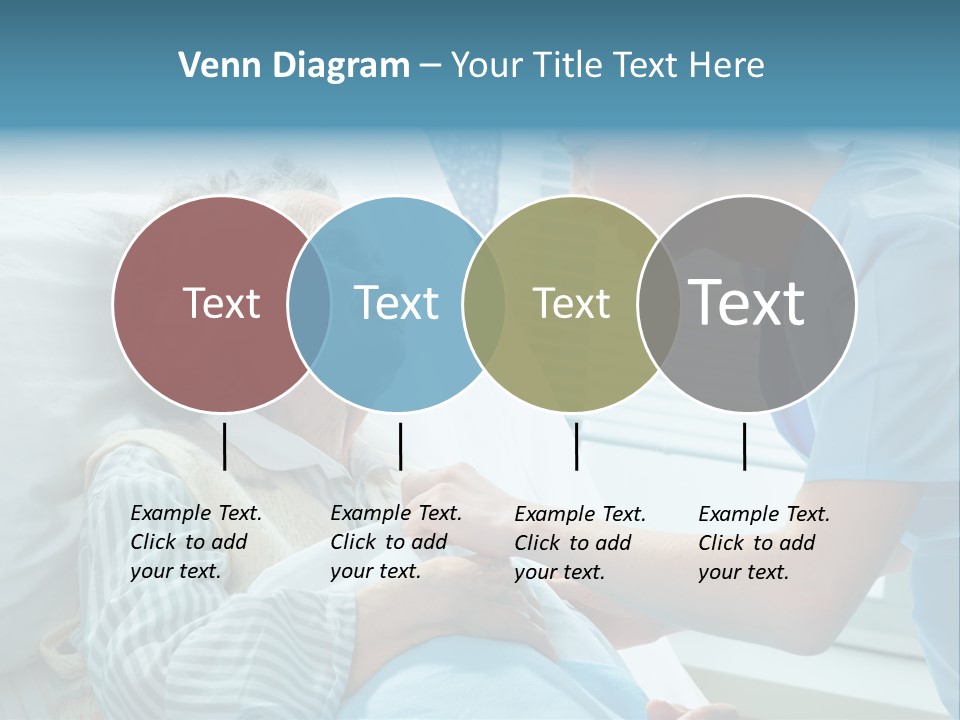 Venn Diagram – Your Title Text Here

Text

Text

Text

Text

Example Text. Click to add your text.

Example Text. Click to add your text.

Example Text. Click to add your text.

Example Text. Click to add your text.